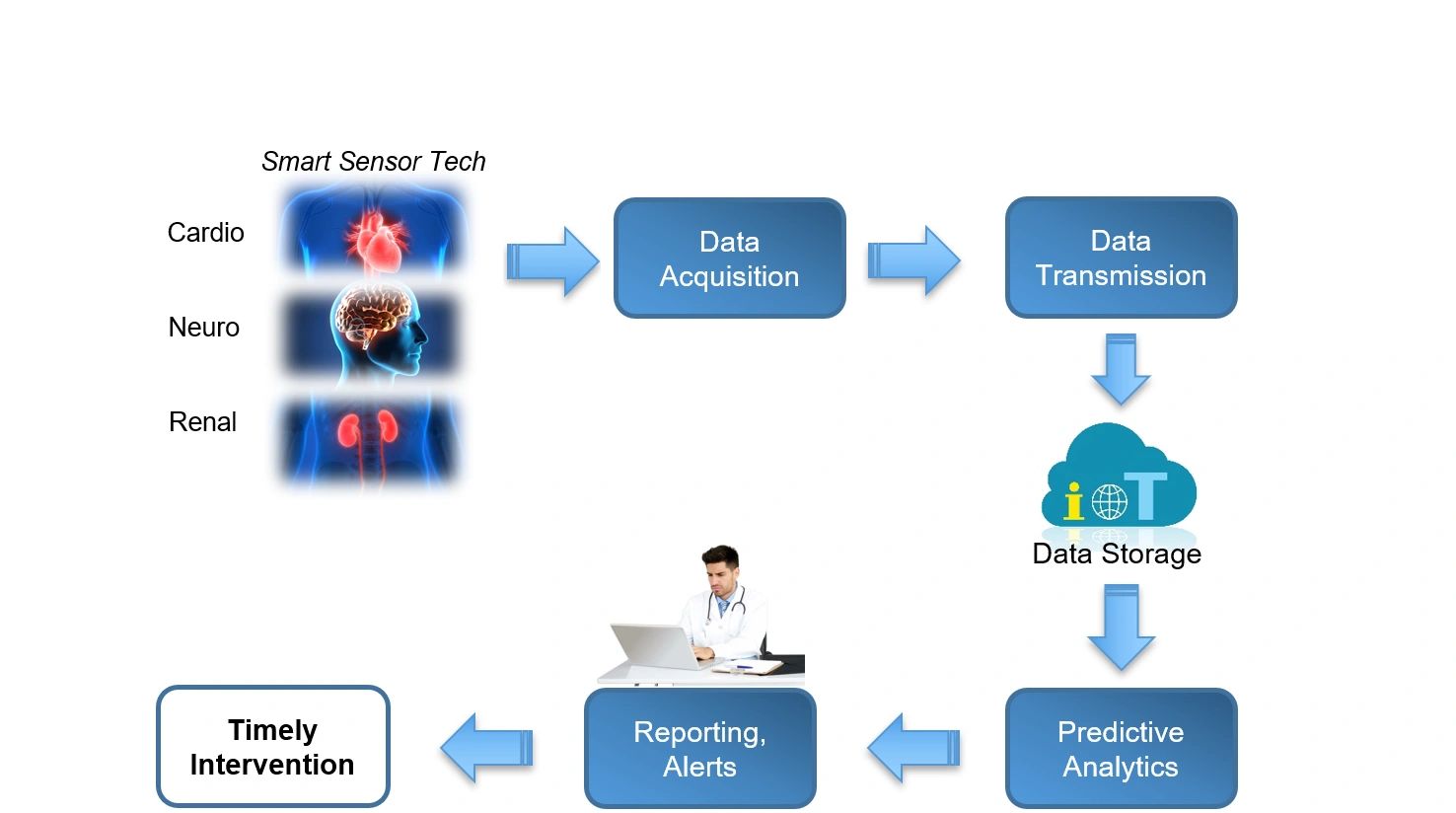 Smart Sensor Tech

Cardio

Neuro

Renal

Data Acquisition

Data Transmission

ioT

Data Storage

Predictive Analytics

Reporting, Alerts

Timely Intervention